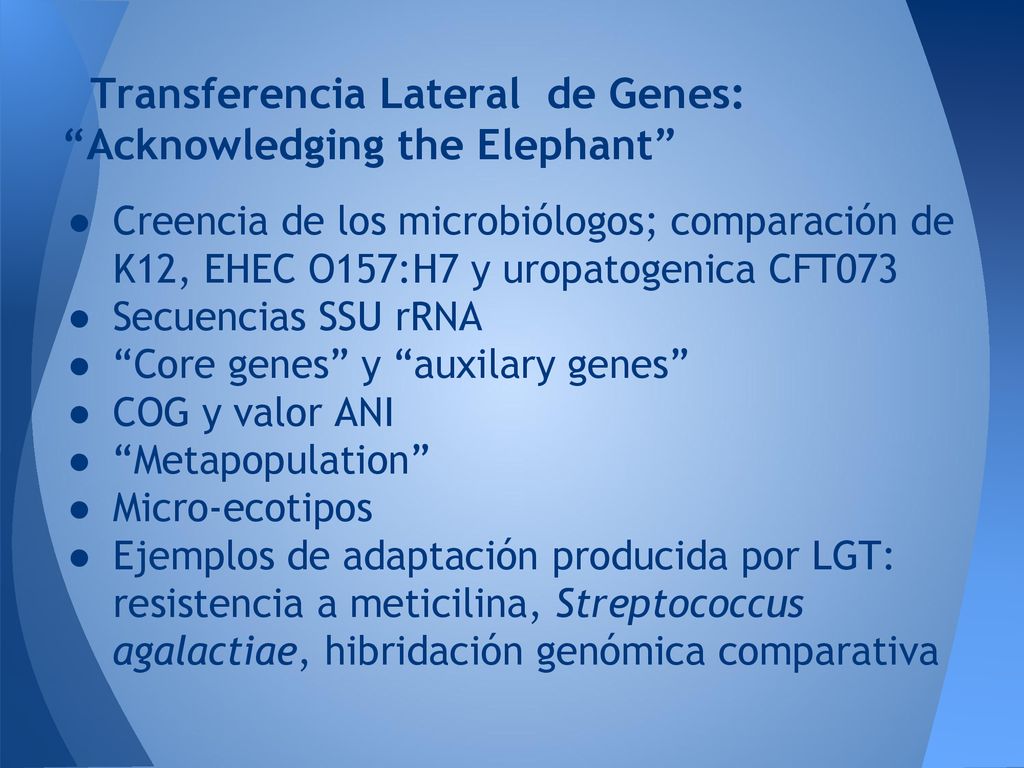 Transferencia Lateral de Genes: “Acknowledging the Elephant”

● Creencia de los microbiólogos; comparación de K12, EHEC O157:H7 y uropatogenica CFT073
● Secuencias SSU rRNA
● “Core genes” y “auxilary genes”
● COG y valor ANI
● “Metapopulation”
● Micro-ecotipos
● Ejemplos de adaptación producida por LGT: resistencia a meticilina, Streptococcus agalactiae, hibridación genómica comparativa